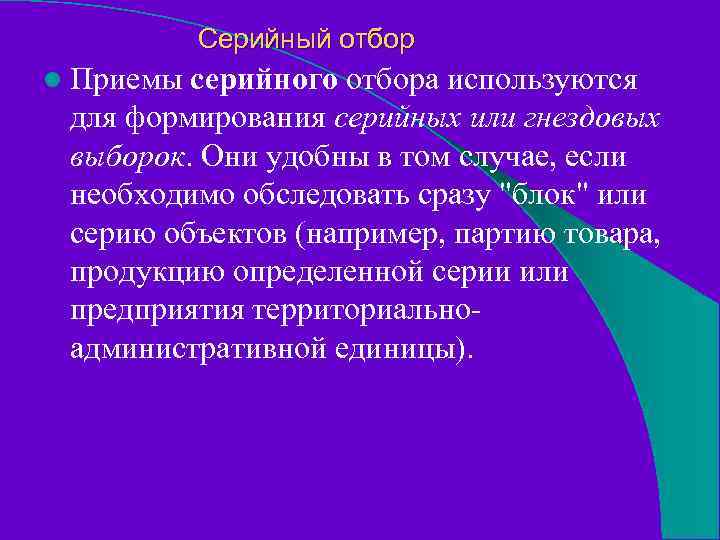 Серийный отбор

Приемы серийного отбора используются для формирования серийных или гнездовых выборок. Они удобны в том случае, если необходимо обследовать сразу "блок" или серию объектов (например, партию товара, продукцию определенной серии или предприятия территориально-административной единицы).